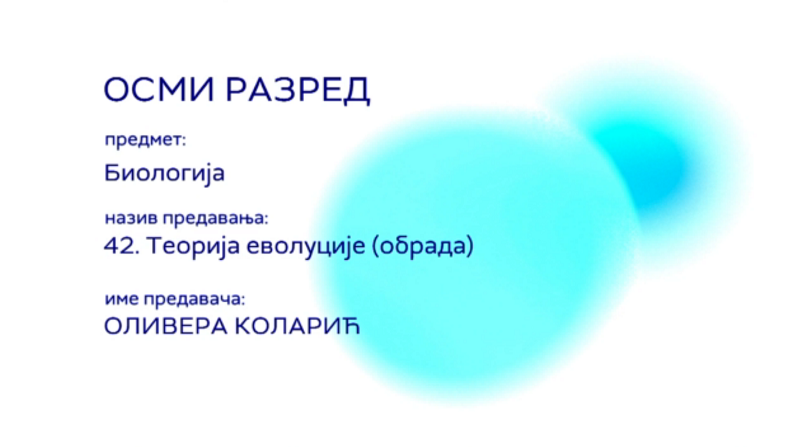 ОСМИ РАЗРЕД

предмет:

Биологија

назив предавања:

42. Теорија еволуције (обрада)

име предавача:

ОЛИВЕРА КОЛАРИЋ